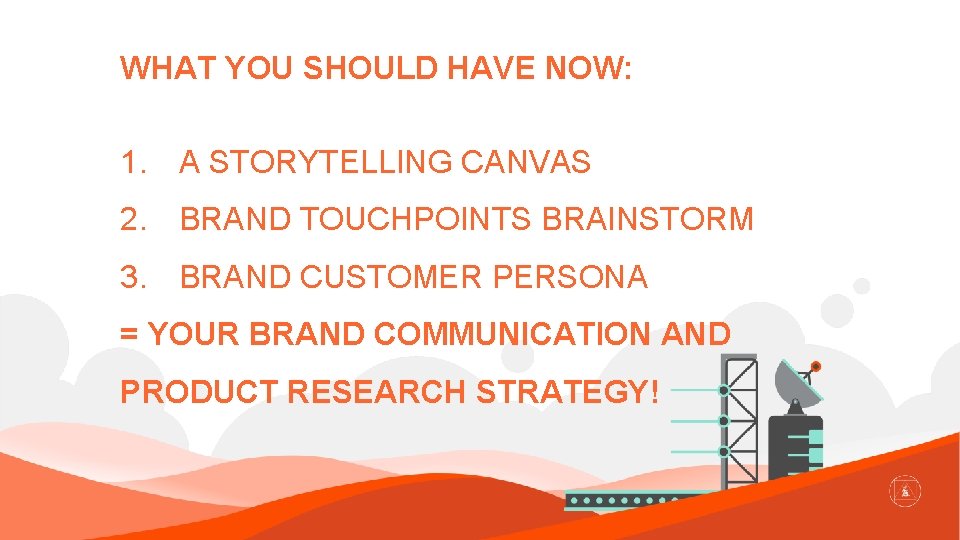 WHAT YOU SHOULD HAVE NOW:

1. A STORYTELLING CANVAS
2. BRAND TOUCHPOINTS BRAINSTORM
3. BRAND CUSTOMER PERSONA

= YOUR BRAND COMMUNICATION AND PRODUCT RESEARCH STRATEGY!